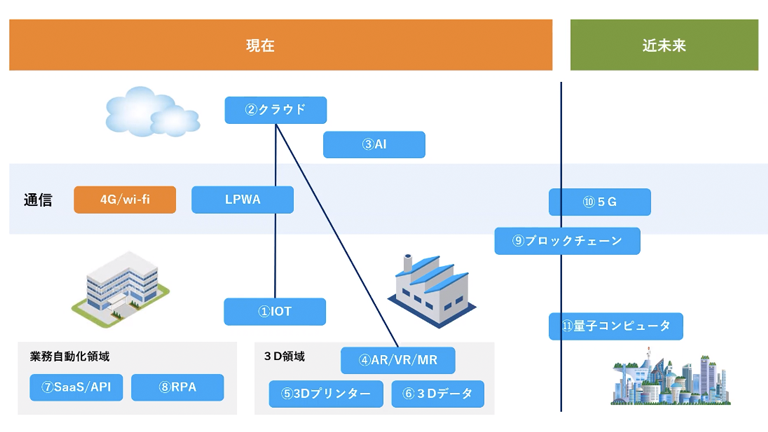 現在

近未来

②クラウド

③AI

通信

4G/wi-fi

LPWA

⑩５G

⑨ブロックチェーン

①IOT

⑪量子コンピュータ

業務自動化領域

⑦SaaS/API

⑧RPA

３D領域

④AR/VR/MR

⑤3Dプリンター

⑥３Dデータ